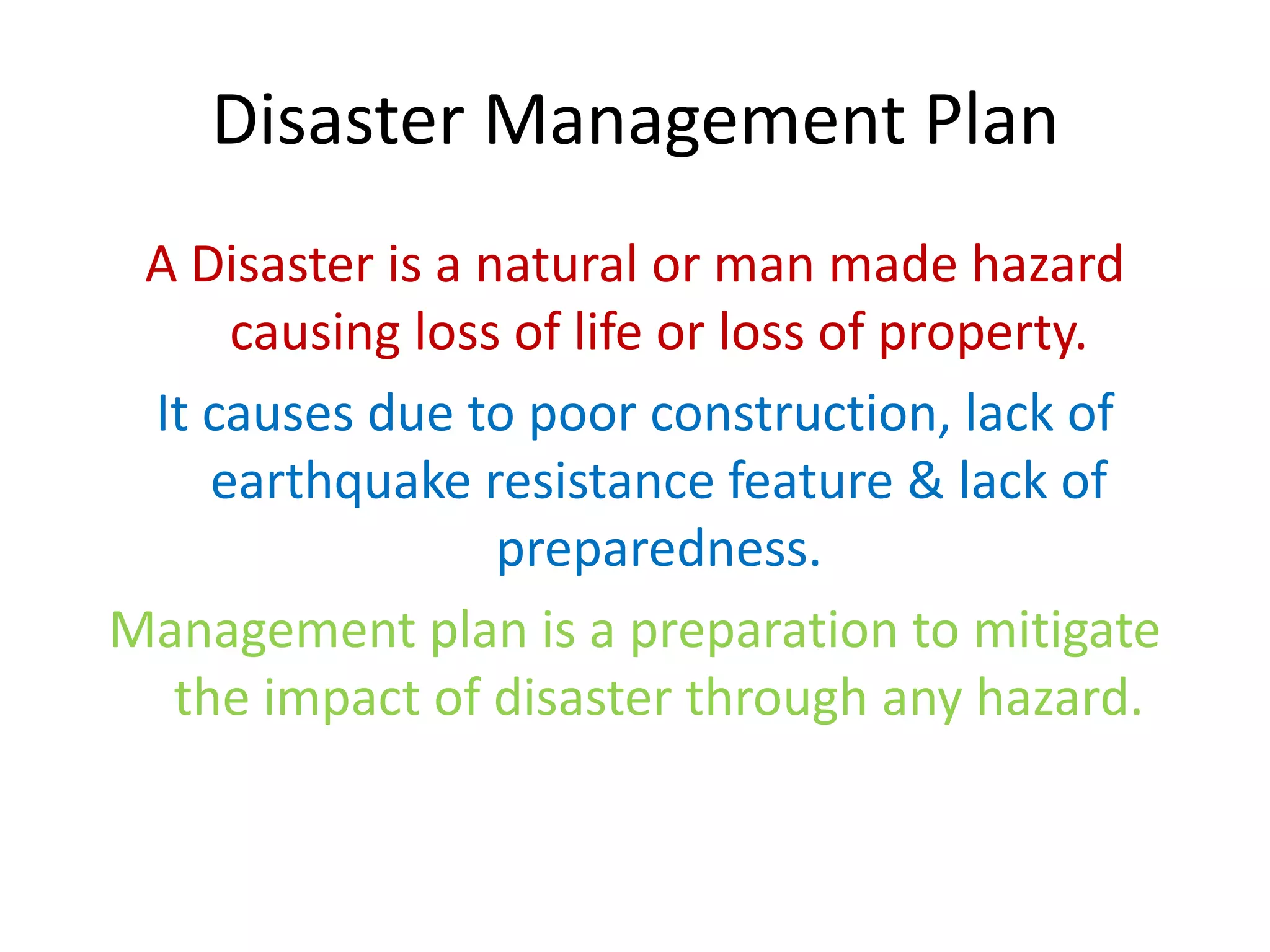 Disaster Management Plan

A Disaster is a natural or man made hazard causing loss of life or loss of property.

It causes due to poor construction, lack of earthquake resistance feature & lack of preparedness.

Management plan is a preparation to mitigate the impact of disaster through any hazard.